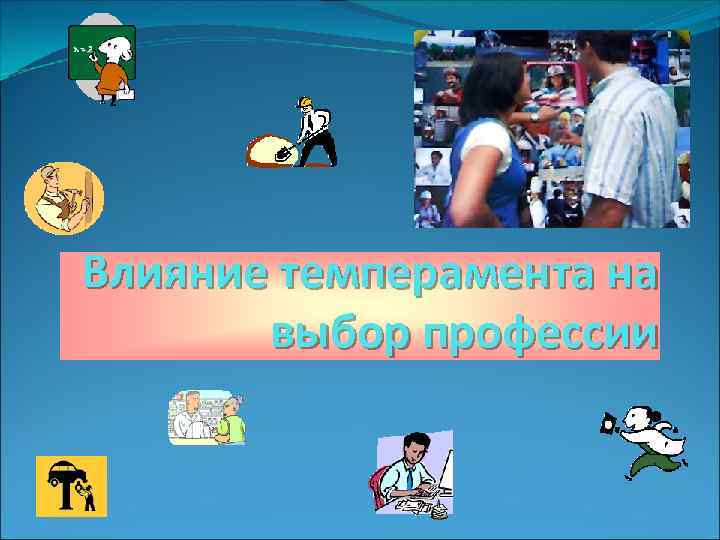 Влияние темперамента на выбор профессии